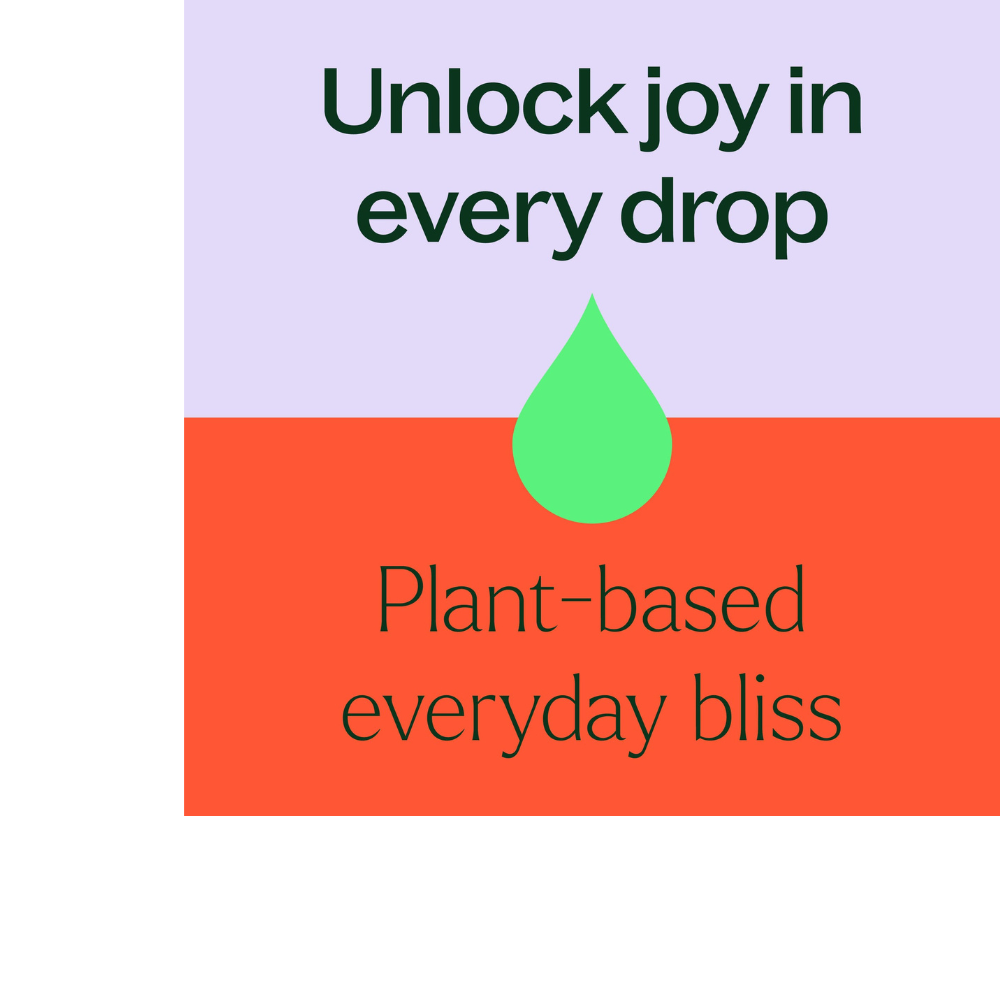 Unlock joy in every drop

Plant-based everyday bliss